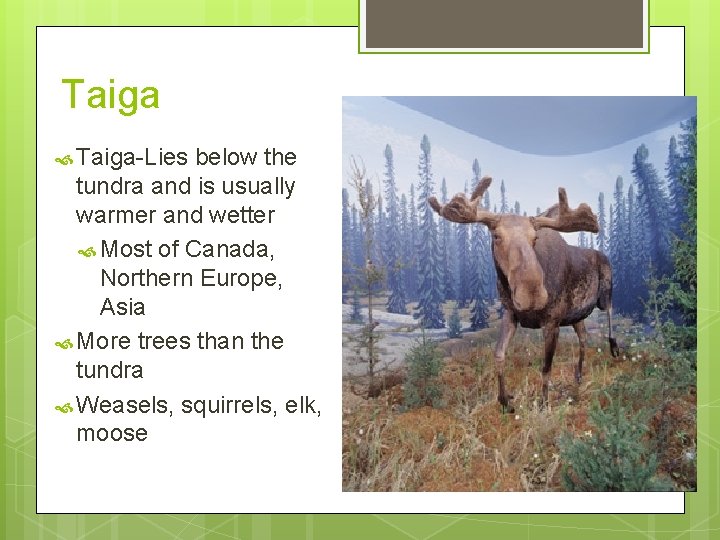 Taiga

Taiga-Lies below the tundra and is usually warmer and wetter

Most of Canada, Northern Europe, Asia

More trees than the tundra

Weasels, squirrels, elk, moose